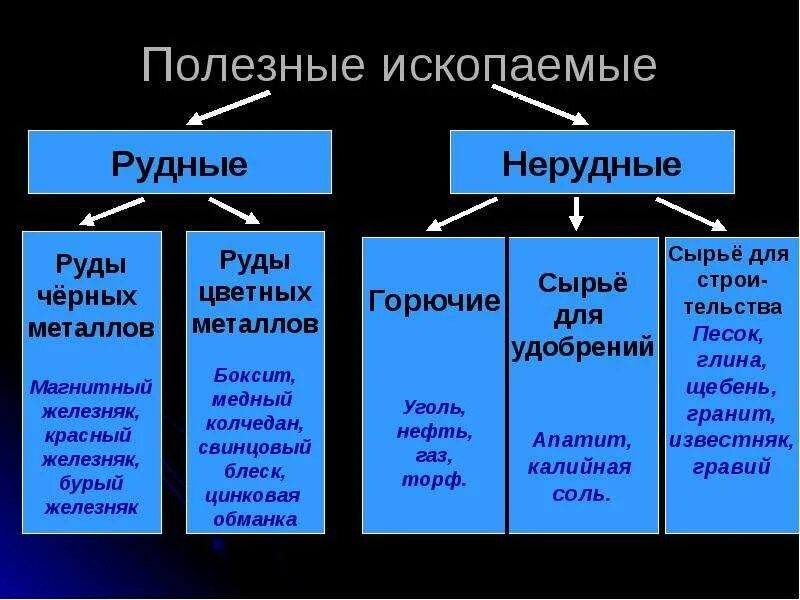 Полезные ископаемые

Рудные

Нерудные

Руды чёрных металлов

Магнитный железняк, красный железняк, бурый железняк

Руды цветных металлов

Боксит, медный колчедан, свинцовый блеск, цинковая обманка

Горючие

Уголь, нефть, газ, торф.

Сырьё для удобрений

Апатит, калийная соль.

Сырьё для строительства

Песок, глина, щебень, гранит, известняк, гравий